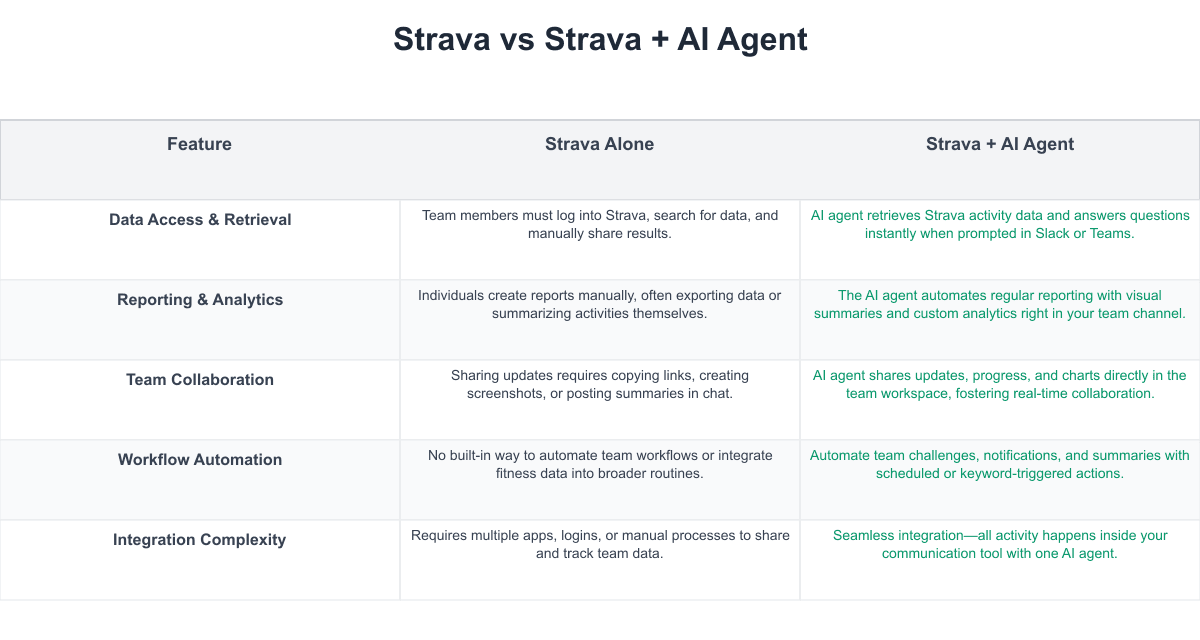 Strava vs Strava + AI Agent

| Feature | Strava Alone | Strava + AI Agent |
|---|---|---|
| Data Access & Retrieval | Team members must log into Strava, search for data, and manually share results. | AI agent retrieves Strava activity data and answers questions instantly when prompted in Slack or Teams. |
| Reporting & Analytics | Individuals create reports manually, often exporting data or summarizing activities themselves. | The AI agent automates regular reporting with visual summaries and custom analytics right in your team channel. |
| Team Collaboration | Sharing updates requires copying links, creating screenshots, or posting summaries in chat. | AI agent shares updates, progress, and charts directly in the team workspace, fostering real-time collaboration. |
| Workflow Automation | No built-in way to automate team workflows or integrate fitness data into broader routines. | Automate team challenges, notifications, and summaries with scheduled or keyword-triggered actions. |
| Integration Complexity | Requires multiple apps, logins, or manual processes to share and track team data. | Seamless integration—all activity happens inside your communication tool with one AI agent. |